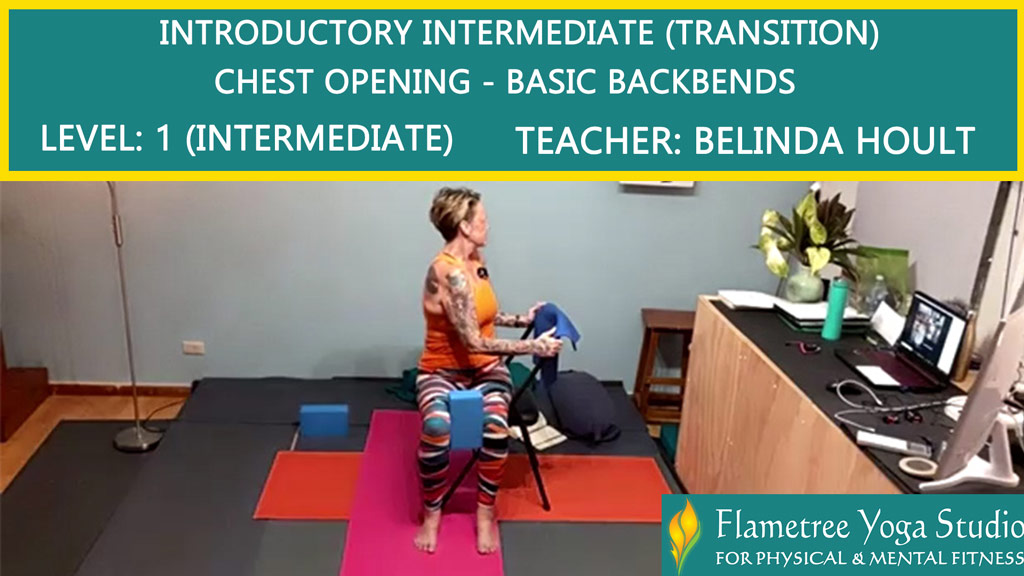 INTRODUCTORY INTERMEDIATE (TRANSITION)
CHEST OPENING - BASIC BACKBENDS
LEVEL: 1 (INTERMEDIATE) TEACHER: BELINDA HOULT

Flametree Yoga Studio
FOR PHYSICAL & MENTAL FITNESS